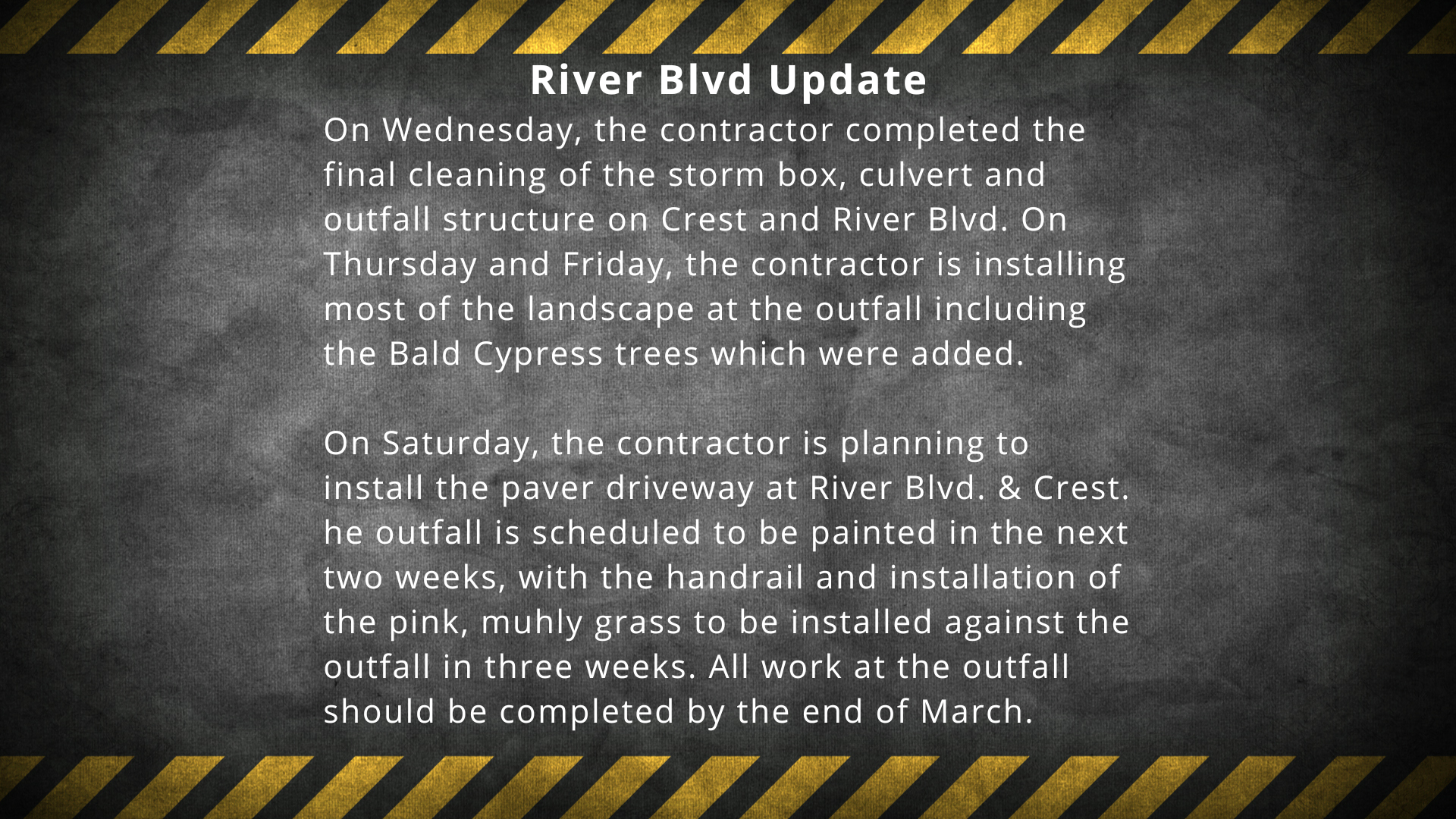 River Blvd Update

On Wednesday, the contractor completed the final cleaning of the storm box, culvert and outfall structure on Crest and River Blvd. On Thursday and Friday, the contractor is installing most of the landscape at the outfall including the Bald Cypress trees which were added.

On Saturday, the contractor is planning to install the paver driveway at River Blvd. & Crest. he outfall is scheduled to be painted in the next two weeks, with the handrail and installation of the pink, muhly grass to be installed against the outfall in three weeks. All work at the outfall should be completed by the end of March.